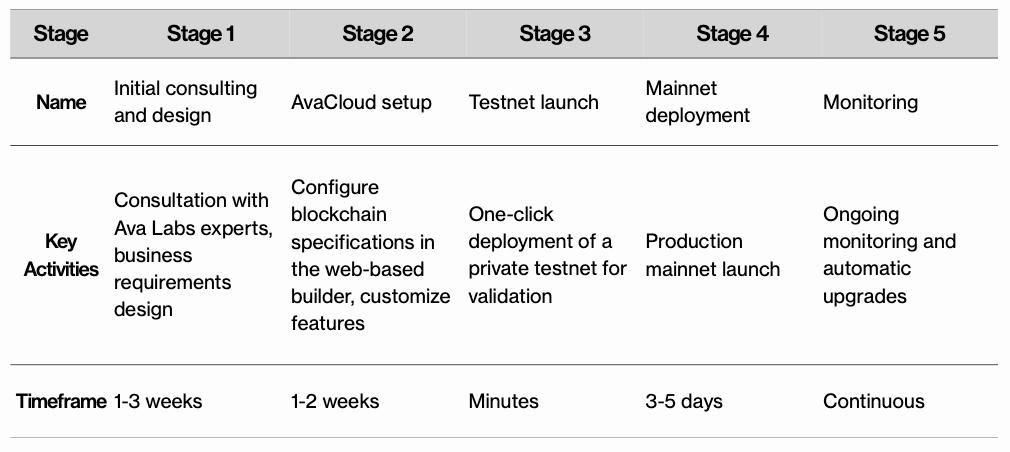 | Stage | Stage 1 | Stage 2 | Stage 3 | Stage 4 | Stage 5 |
|---|---|---|---|---|---|
| Name | Initial consulting and design | AvaCloud setup | Testnet launch | Mainnet deployment | Monitoring |
| Key Activities | Consultation with Ava Labs experts, business requirements design | Configure blockchain specifications in the web-based builder, customize features | One-click deployment of a private testnet for validation | Production mainnet launch | Ongoing monitoring and automatic upgrades |
| Timeframe | 1-3 weeks | 1-2 weeks | Minutes | 3-5 days | Continuous |